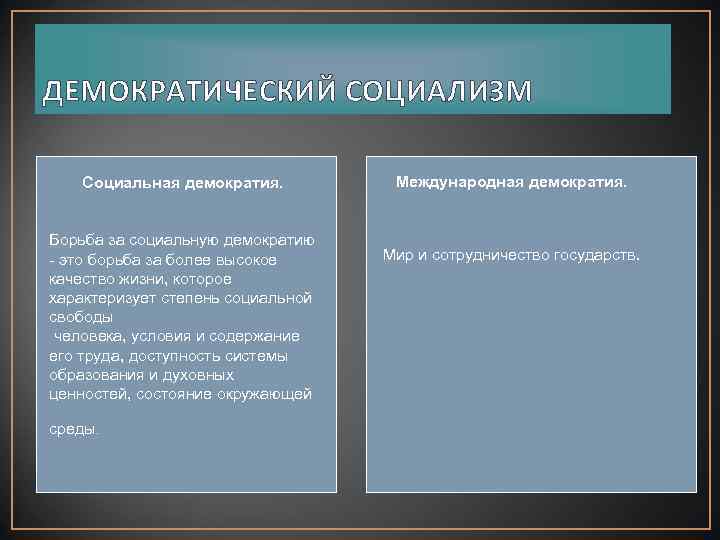 ДЕМОКРАТИЧЕСКИЙ СОЦИАЛИЗМ

Социальная демократия.

Борьба за социальную демократию - это борьба за более высокое качество жизни, которое характеризует степень социальной свободы человека, условия и содержание его труда, доступность системы образования и духовных ценностей, состояние окружающей

среды.

Международная демократия.

Мир и сотрудничество государств.